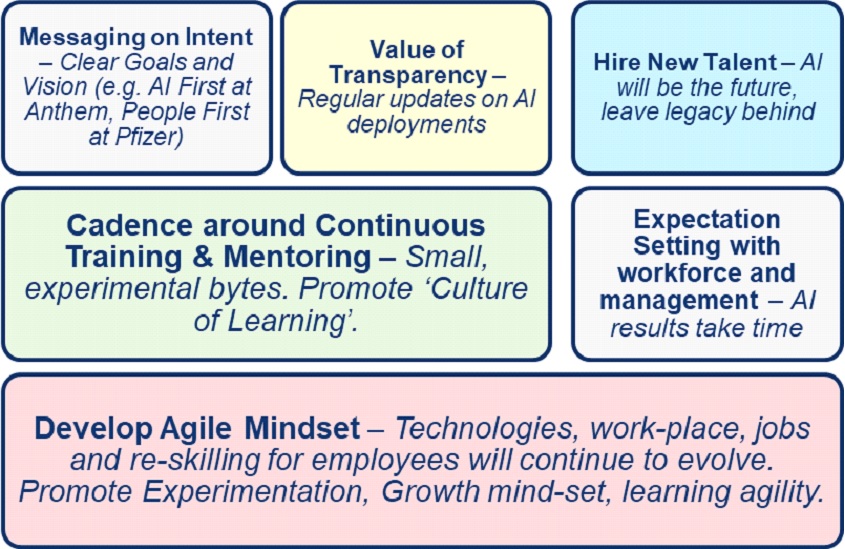 Messaging on Intent – Clear Goals and Vision (e.g. AI First at Anthem, People First at Pfizer)

Value of Transparency – Regular updates on AI deployments

Hire New Talent – AI will be the future, leave legacy behind

Cadence around Continuous Training & Mentoring – Small, experimental bytes. Promote 'Culture of Learning'.

Expectation Setting with workforce and management – AI results take time

Develop Agile Mindset – Technologies, work-place, jobs and re-skilling for employees will continue to evolve. Promote Experimentation, Growth mind-set, learning agility.